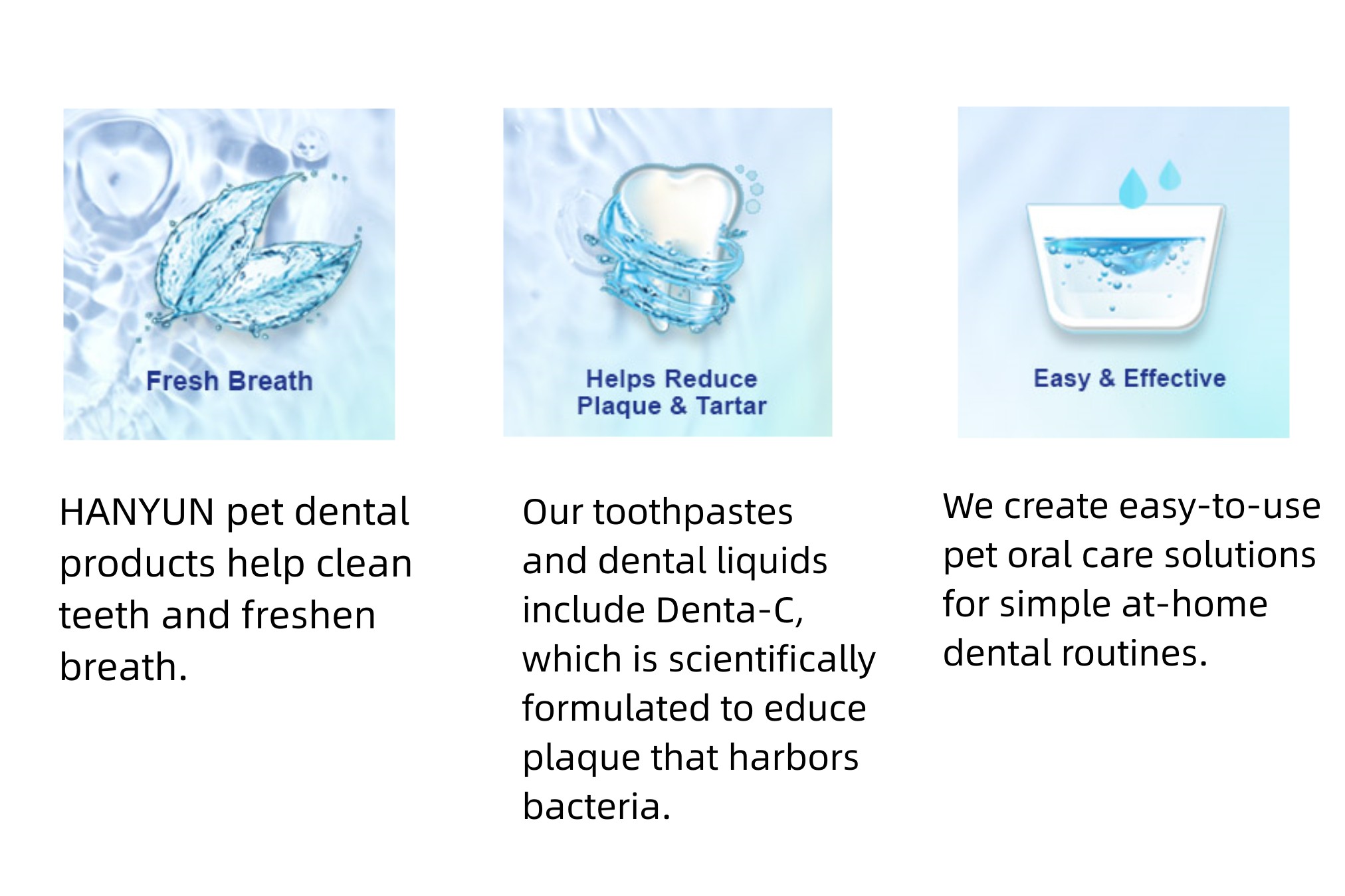 Fresh Breath

HANYUN pet dental products help clean teeth and freshen breath.

Helps Reduce
Plaque & Tartar

Our toothpastes and dental liquids include Denta-C, which is scientifically formulated to educe plaque that harbors bacteria.

Easy & Effective

We create easy-to-use pet oral care solutions for simple at-home dental routines.